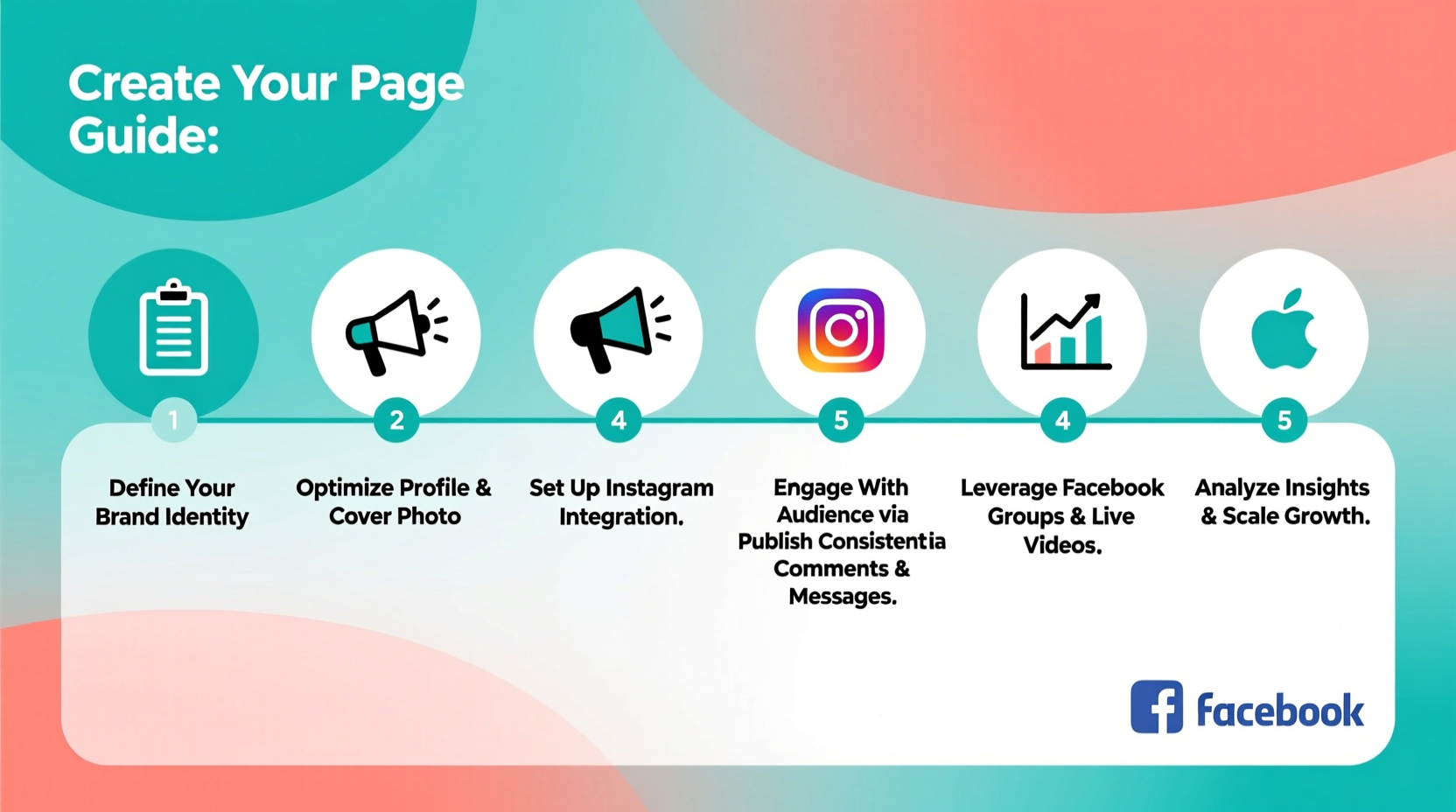 Create Your Page Guide:

1

Define Your Brand Identity

2

Optimize Profile & Cover Photo

4

Set Up Instagram Integration.

5

Engage With Audience via Publish Consistentia Comments & Messages.

4

Leverage Facebook Groups & Live Videos.

5

Analyze Insights & Scale Growth.

facebook